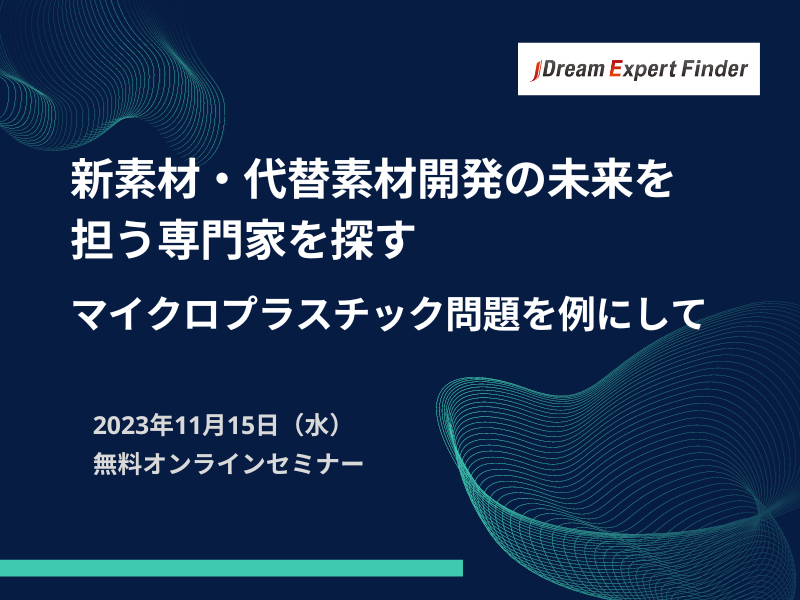 JDream Expert Finder

新素材・代替素材開発の未来を担う専門家を探す

マイクロプラスチック問題を例にして

2023年11月15日（水）
無料オンラインセミナー